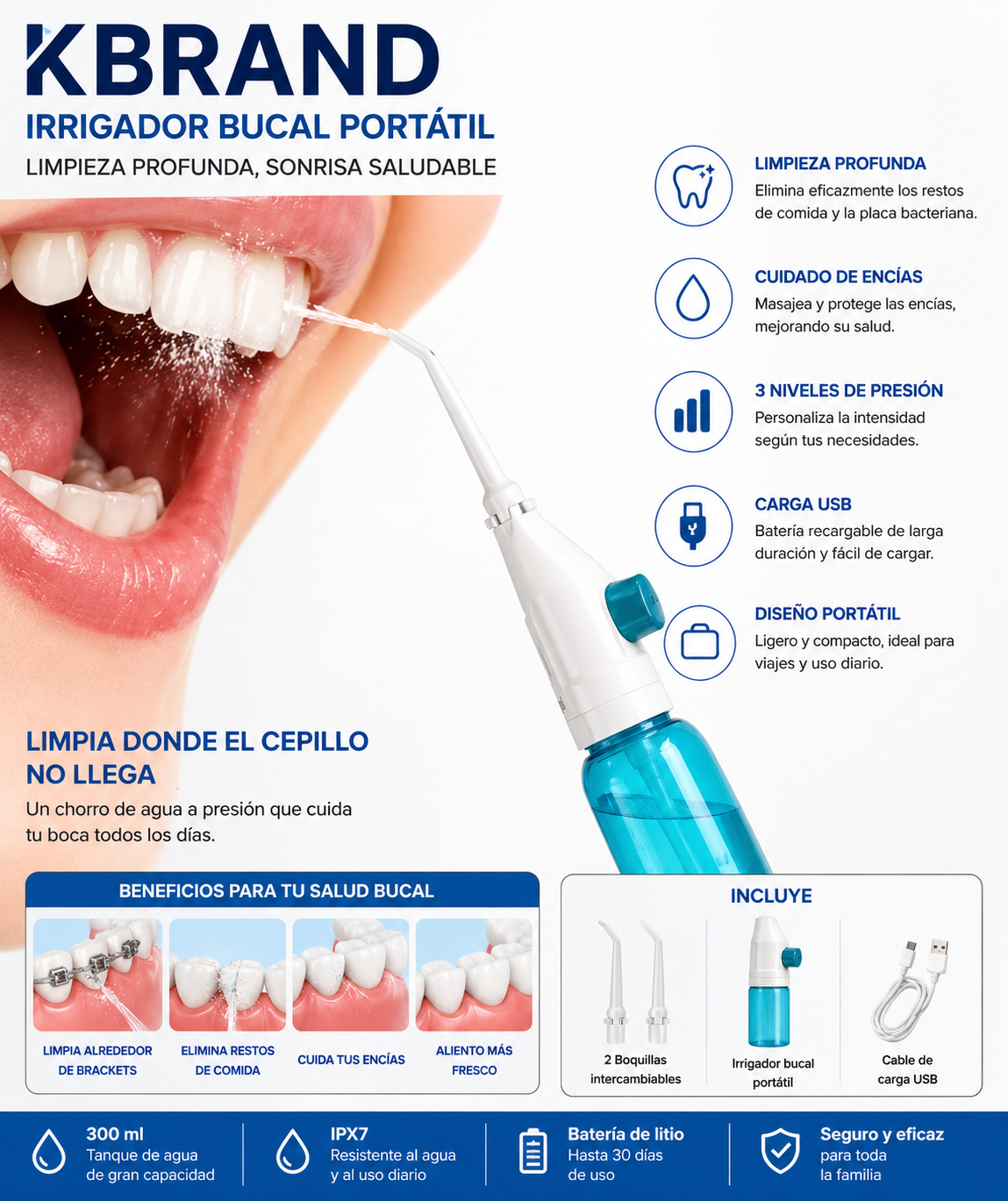 KBRAND
IRRIGADOR BUCAL PORTÁTIL
LIMPIEZA PROFUNDA, SONRISA SALUDABLE

LIMPIEZA PROFUNDA
Elimina eficazmente los restos de comida y la placa bacteriana.

CUIDADO DE ENCÍAS
Masajea y protege las encías, mejorando su salud.

3 NIVELES DE PRESIÓN
Personaliza la intensidad según tus necesidades.

CARGA USB
Batería recargable de larga duración y fácil de cargar.

DISEÑO PORTÁTIL
Ligero y compacto, ideal para viajes y uso diario.

LIMPIA DONDE EL CEPILLO NO LLEGA
Un chorro de agua a presión que cuida tu boca todos los días.

BENEFICIOS PARA TU SALUD BUCAL
LIMPIA ALREDEDOR DE BRACKETS
ELIMINA RESTOS DE COMIDA
CUIDA TUS ENCÍAS
ALIENTO MÁS FRESCO

INCLUYE
2 Boquillas intercambiables
Irrigador bucal portátil
Cable de carga USB

300 ml
Tanque de agua de gran capacidad

IPX7
Resistente al agua y al uso diario

Batería de litio
Hasta 30 días de uso

Seguro y eficaz
para toda la familia